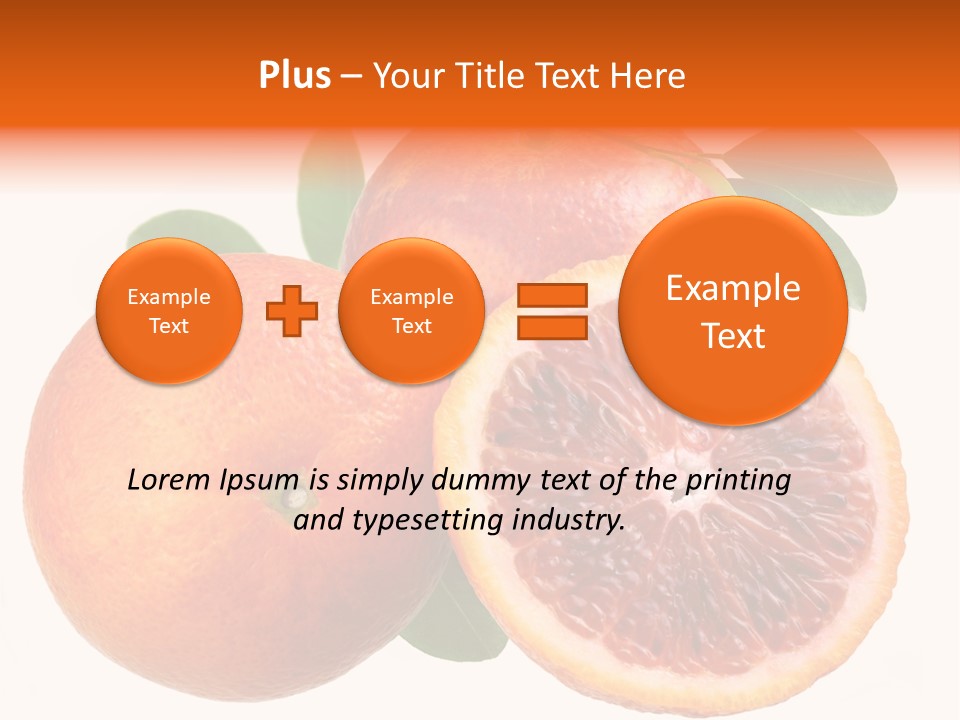 Plus – Your Title Text Here

Example Text

Example Text

Example Text

Lorem Ipsum is simply dummy text of the printing and typesetting industry.